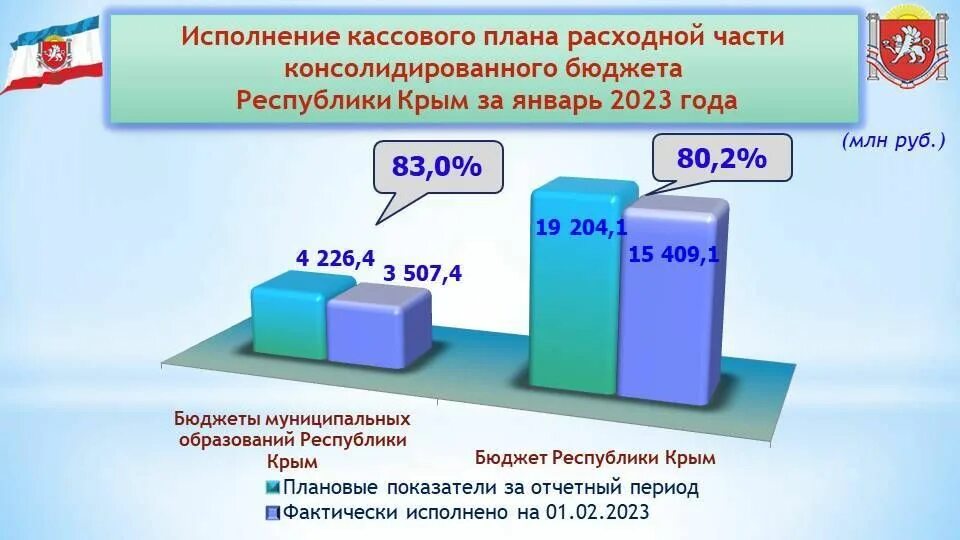 Исполнение кассового плана расходной части консолидированного бюджета Республики Крым за январь 2023 года

(млн руб.)

83,0%

80,2%

4 226,4

3 507,4

19 204,1

15 409,1

Бюджеты муниципальных образований Республики Крым

Бюджет Республики Крым

Плановые показатели за отчетный период

Фактически исполнено на 01.02.2023